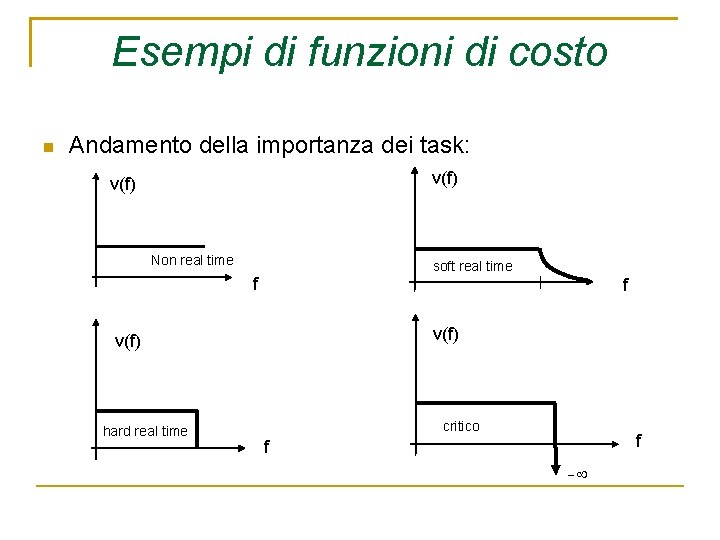 Esempi di funzioni di costo

Andamento della importanza dei task:

v(f)
Non real time
f

v(f)
soft real time
f

v(f)
hard real time
f

v(f)
critico
f
$-\infty$